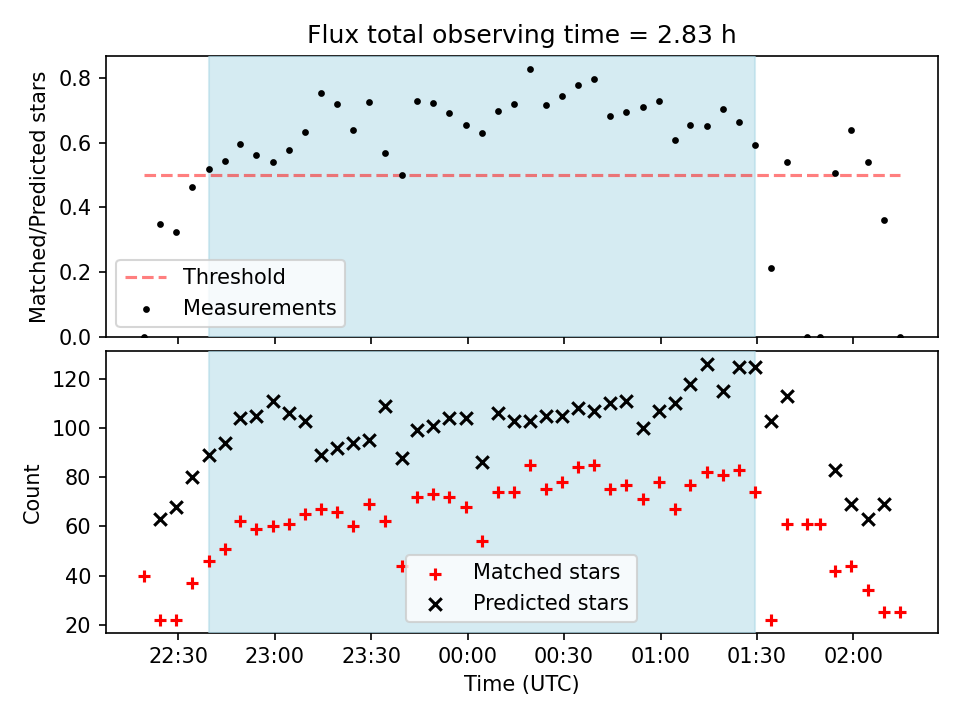 Flux total observing time = 2.83 h

Matched/Predicted stars

0.8
0.6
0.4
0.2
0.0

Threshold
Measurements

Count

120
100
80
60
40
20

Matched stars
Predicted stars

22:30
23:00
23:30
00:00
00:30
01:00
01:30
02:00

Time (UTC)